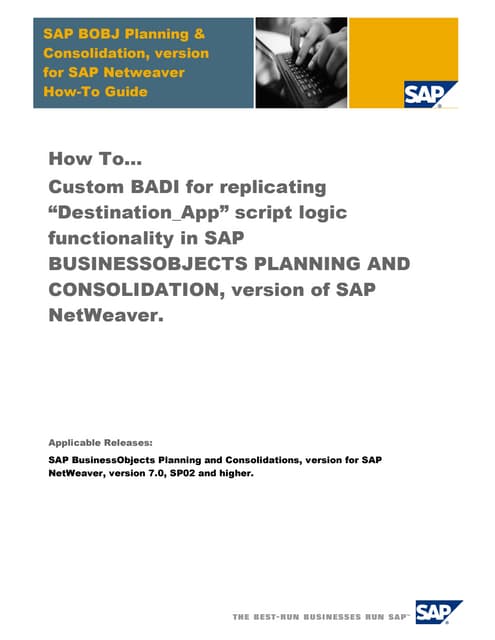 SAP BOBJ Planning & Consolidation, version for SAP Netweaver How-To Guide

SAP

How To…
Custom BADI for replicating "Destination_App" script logic functionality in SAP BUSINESSOBJECTS PLANNING AND CONSOLIDATION, version of SAP NetWeaver.

Applicable Releases:

SAP BusinessObjects Planning and Consolidations, version for SAP NetWeaver, version 7.0, SP02 and higher.

THE BEST-RUN BUSINESSES RUN SAP™ SAP